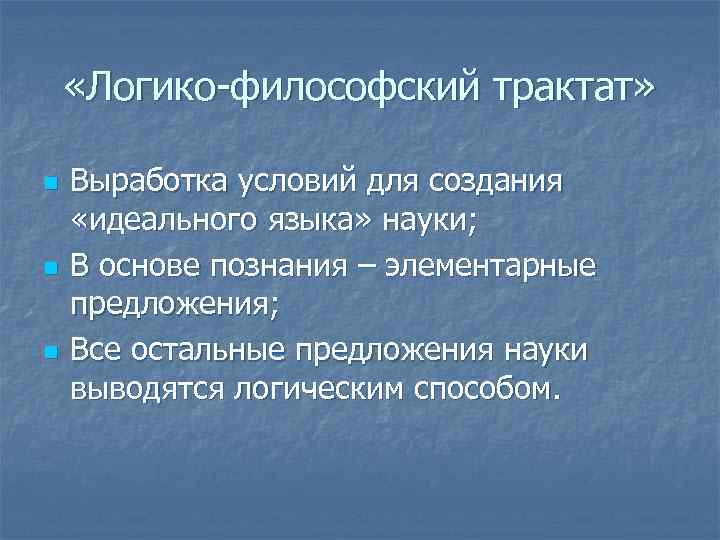 «Логико-философский трактат»

- Выработка условий для создания «идеального языка» науки;
- В основе познания – элементарные предложения;
- Все остальные предложения науки выводятся логическим способом.